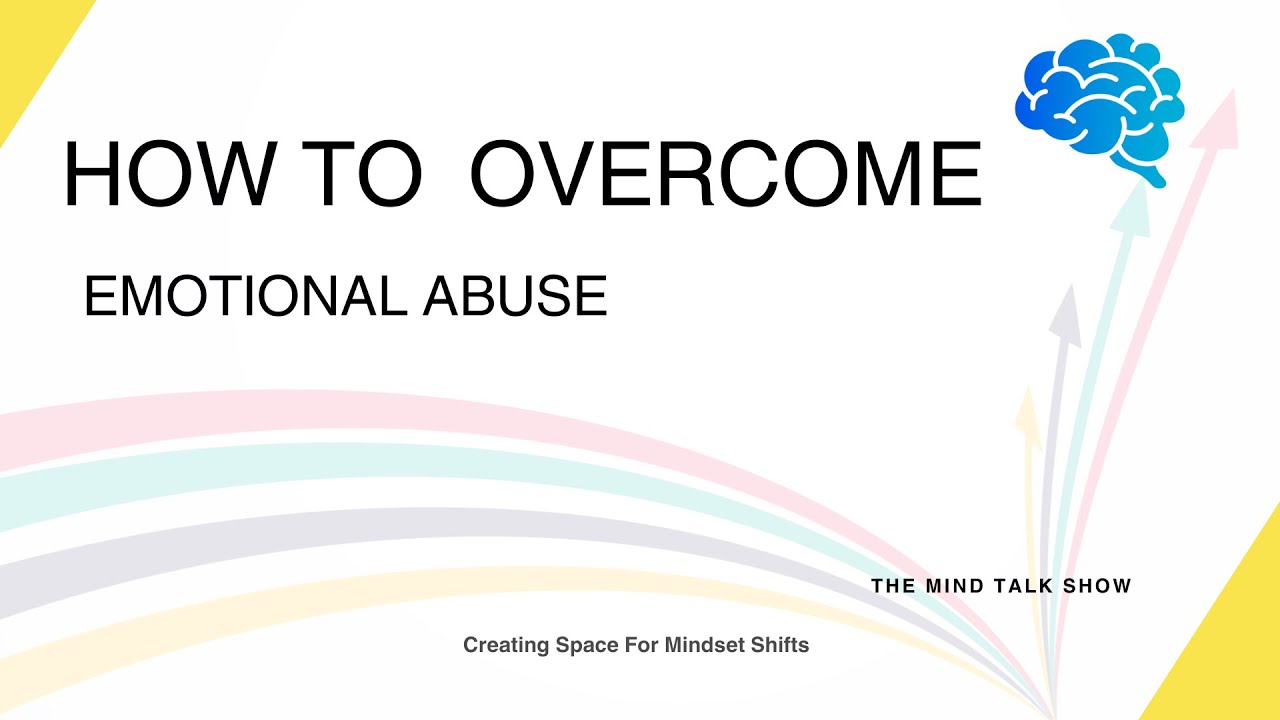 HOW TO OVERCOME

EMOTIONAL ABUSE

THE MIND TALK SHOW

Creating Space For Mindset Shifts